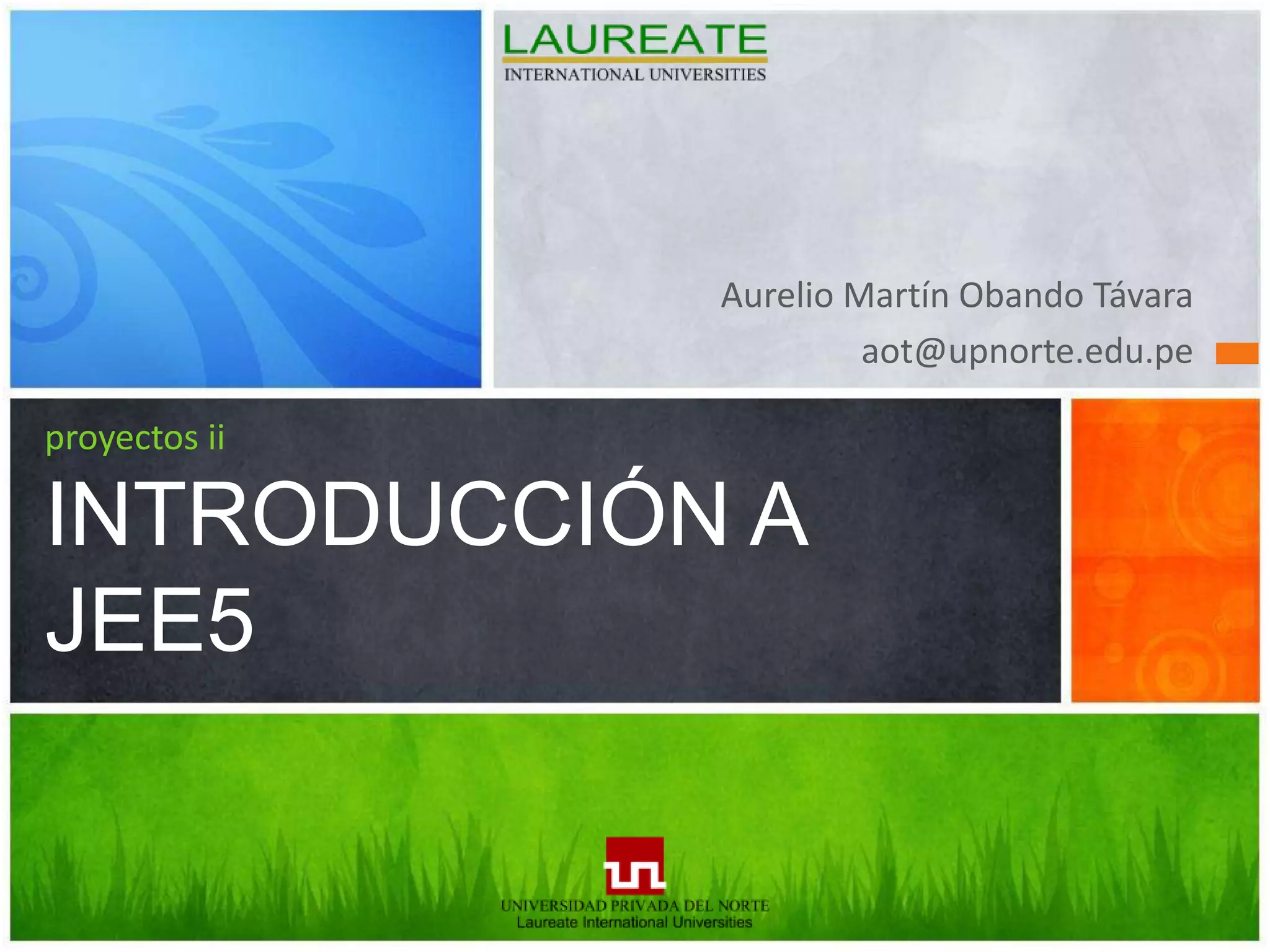 LAUREATE
INTERNATIONAL UNIVERSITIES

Aurelio Martín Obando Távara
aot@upnorte.edu.pe

proyectos ii

INTRODUCCIÓN A JEE5

UNIVERSIDAD PRIVADA DEL NORTE
Laureate International Universities